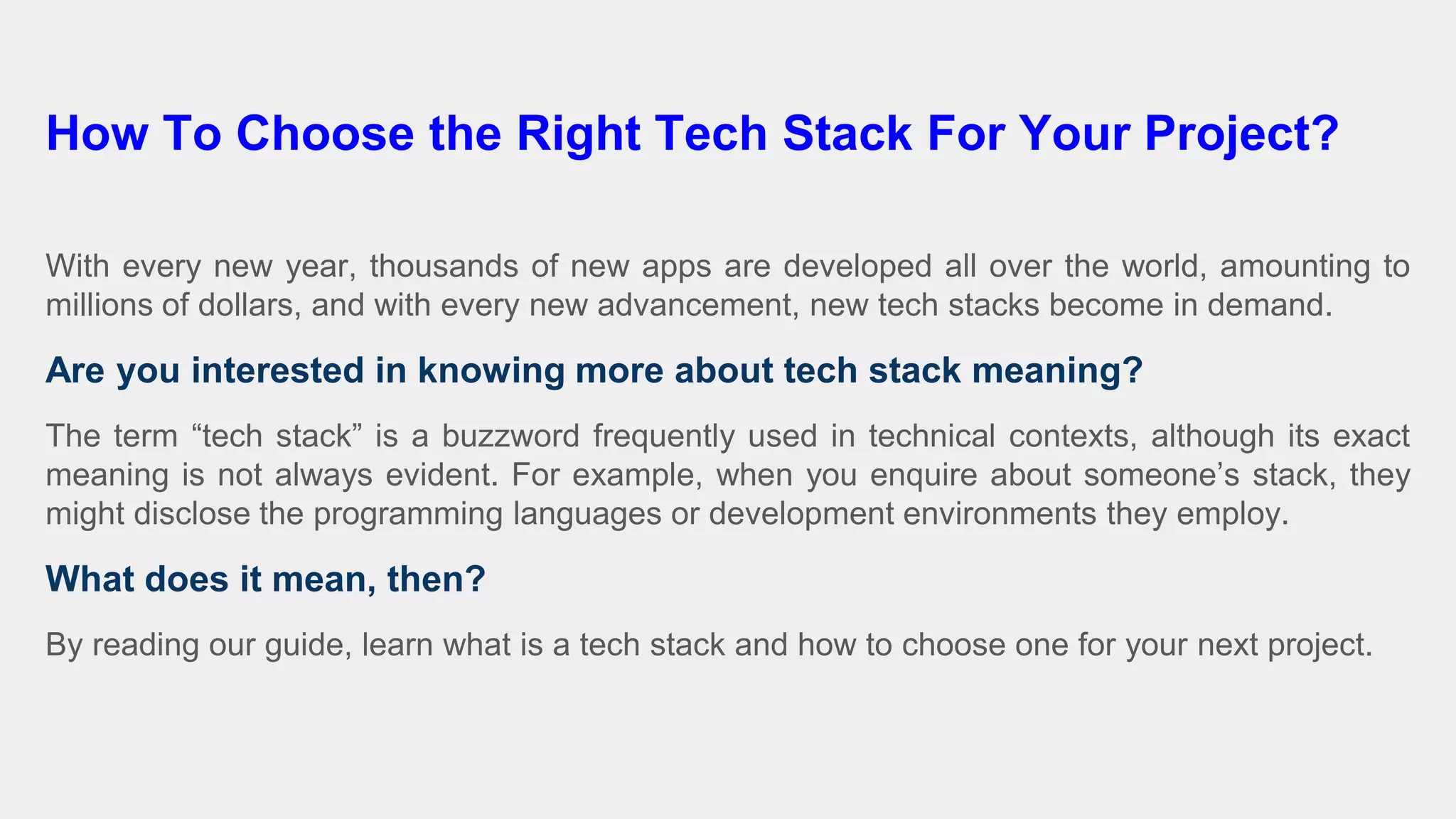 How To Choose the Right Tech Stack For Your Project?

With every new year, thousands of new apps are developed all over the world, amounting to millions of dollars, and with every new advancement, new tech stacks become in demand.

Are you interested in knowing more about tech stack meaning?

The term “tech stack” is a buzzword frequently used in technical contexts, although its exact meaning is not always evident. For example, when you enquire about someone’s stack, they might disclose the programming languages or development environments they employ.

What does it mean, then?

By reading our guide, learn what is a tech stack and how to choose one for your next project.